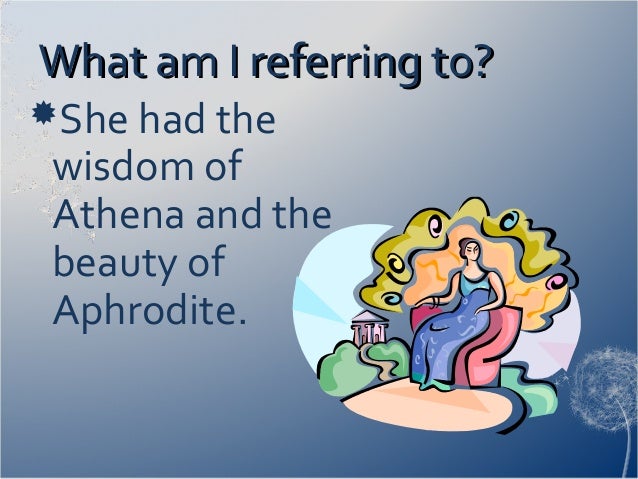 What am I referring to?

She had the wisdom of Athena and the beauty of Aphrodite.